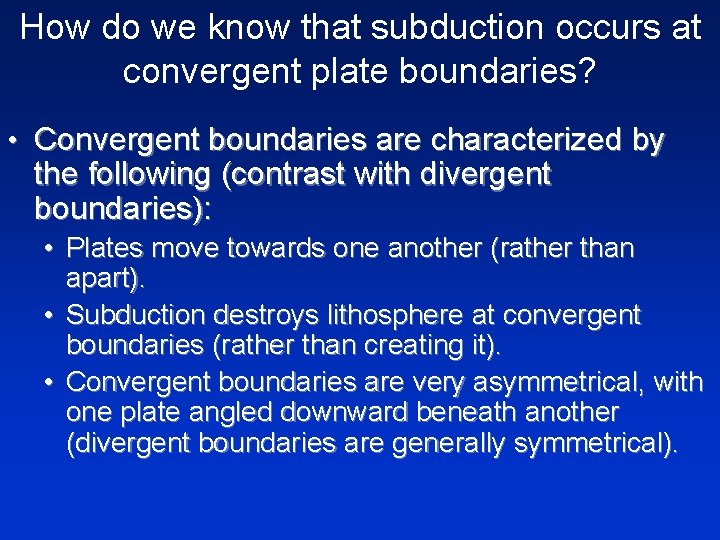 How do we know that subduction occurs at convergent plate boundaries?

• Convergent boundaries are characterized by the following (contrast with divergent boundaries):

• Plates move towards one another (rather than apart).

• Subduction destroys lithosphere at convergent boundaries (rather than creating it).

• Convergent boundaries are very asymmetrical, with one plate angled downward beneath another (divergent boundaries are generally symmetrical).